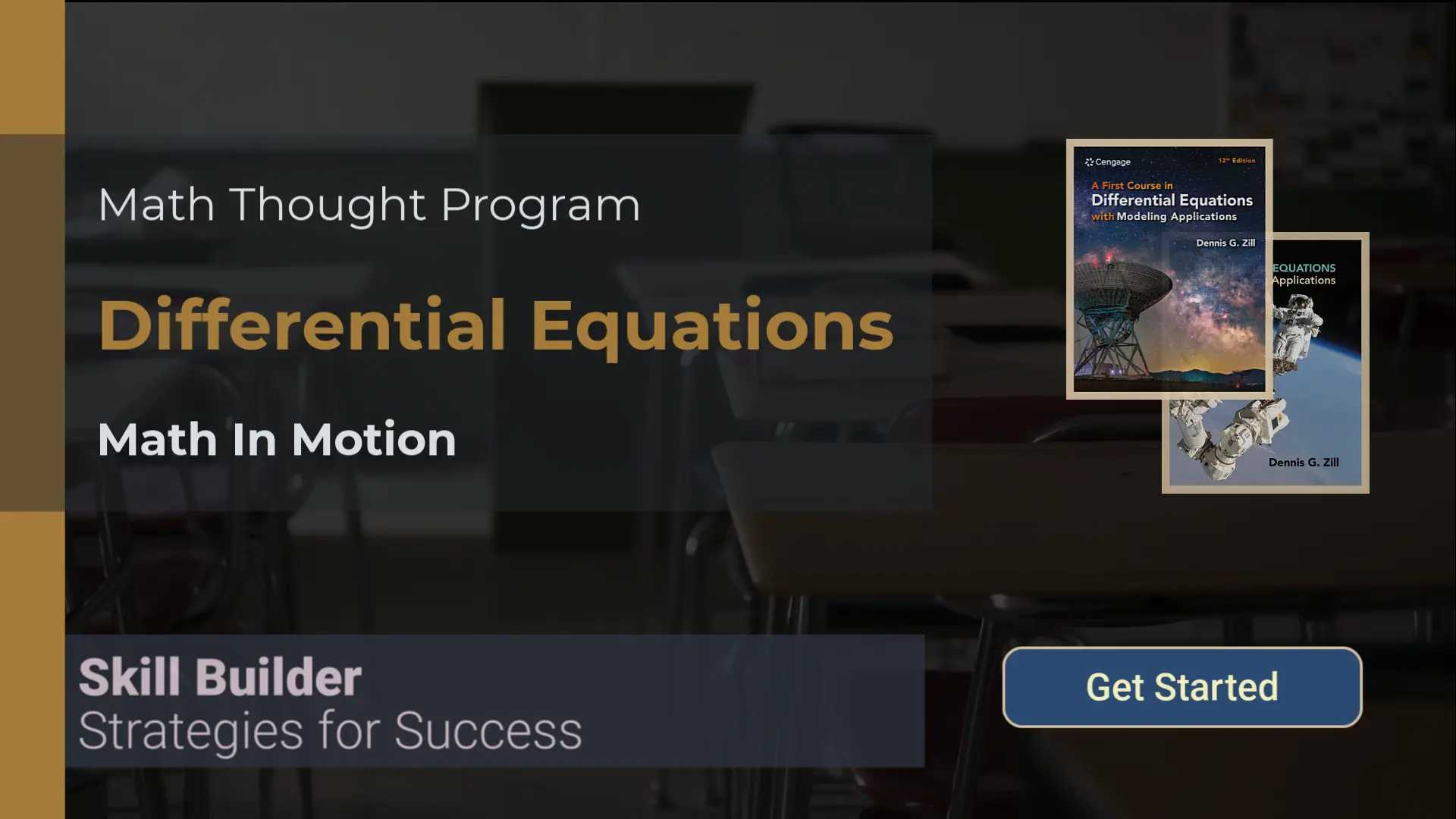 Math Thought Program

Differential Equations

Math In Motion

Cengage

12th Edition

A First Course in Differential Equations with Modeling Applications

Dennis G. Zill

EQUATIONS Applications

Dennis G. Zill

Skill Builder
Strategies for Success

Get Started